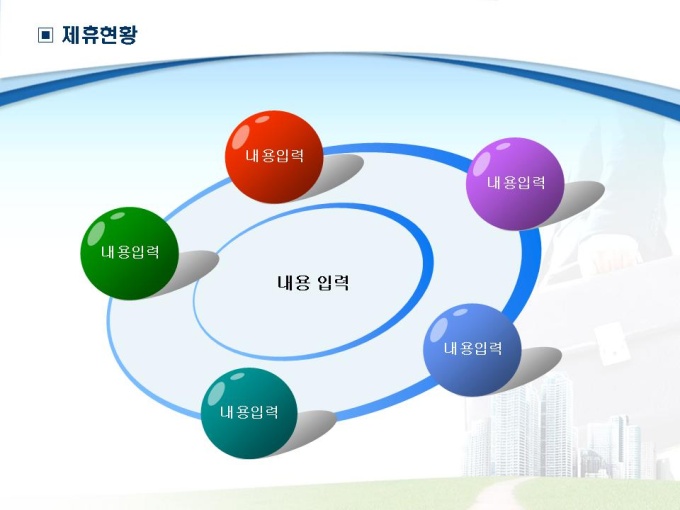 ▣ 제휴현황

내용입력

내용입력

내용입력

내용 입력

내용입력

내용입력